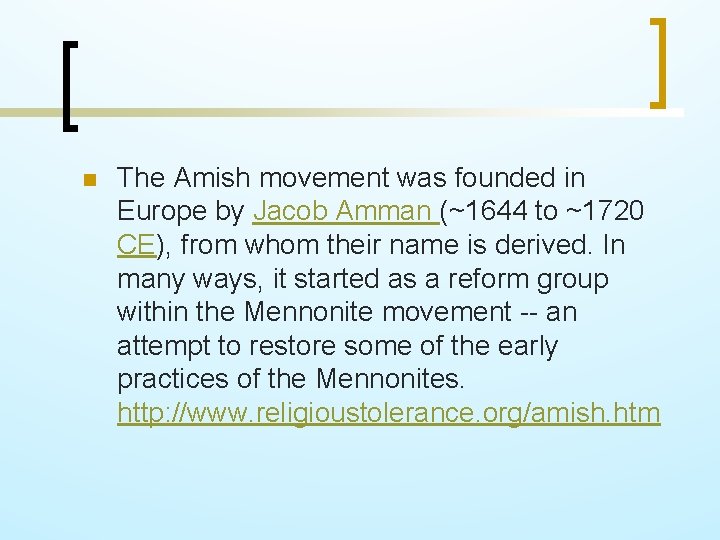 The Amish movement was founded in Europe by Jacob Amman (~1644 to ~1720 CE), from whom their name is derived. In many ways, it started as a reform group within the Mennonite movement -- an attempt to restore some of the early practices of the Mennonites. http://www.religioustolerance.org/amish.htm